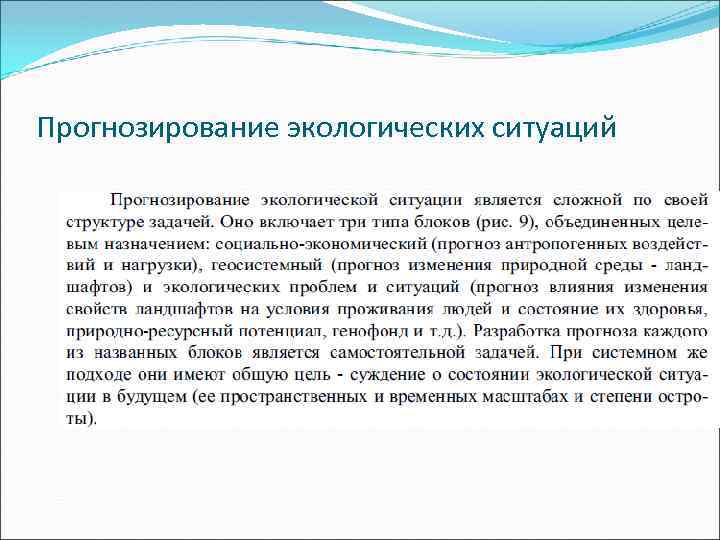 Прогнозирование экологических ситуаций

Прогнозирование экологической ситуации является сложной по своей структуре задачей. Оно включает три типа блоков (рис. 9), объединенных целевым назначением: социально-экономический (прогноз антропогенных воздействий и нагрузки), геосистемный (прогноз изменения природной среды - ландшафтов) и экологических проблем и ситуаций (прогноз влияния изменения свойств ландшафтов на условия проживания людей и состояние их здоровья, природно-ресурсный потенциал, генофонд и т.д.). Разработка прогноза каждого из названных блоков является самостоятельной задачей. При системном же подходе они имеют общую цель - суждение о состоянии экологической ситуации в будущем (ее пространственных и временных масштабах и степени остроты).